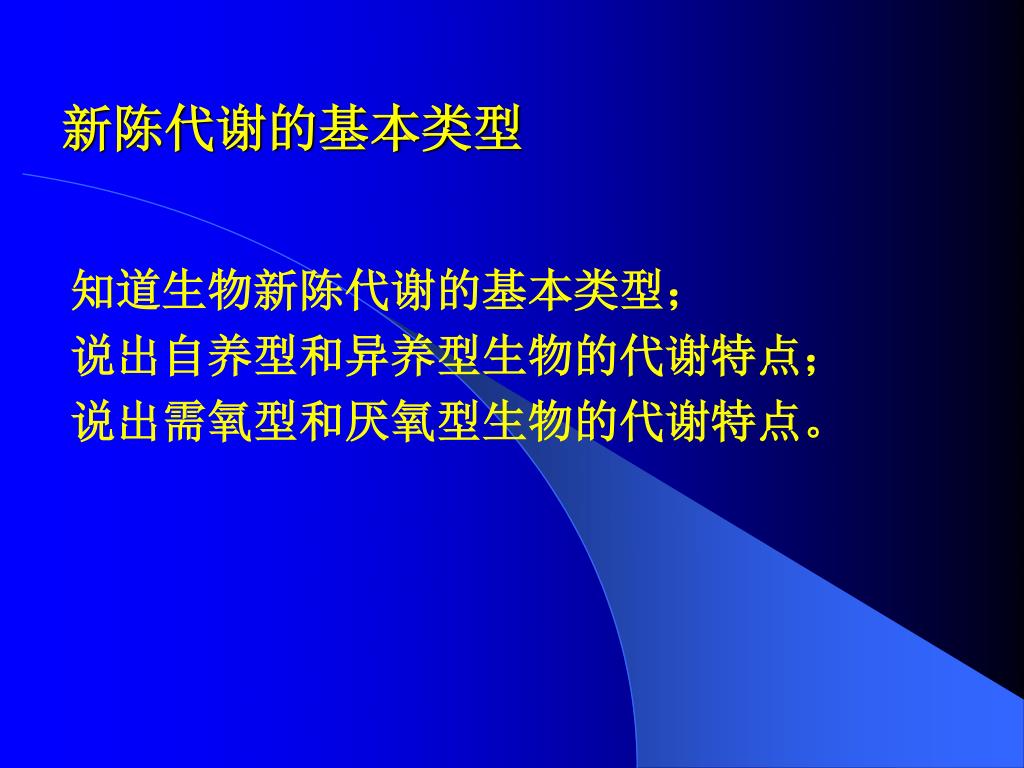 新陈代谢的基本类型

知道生物新陈代谢的基本类型；
说出自养型和异养型生物的代谢特点；
说出需氧型和厌氧型生物的代谢特点。